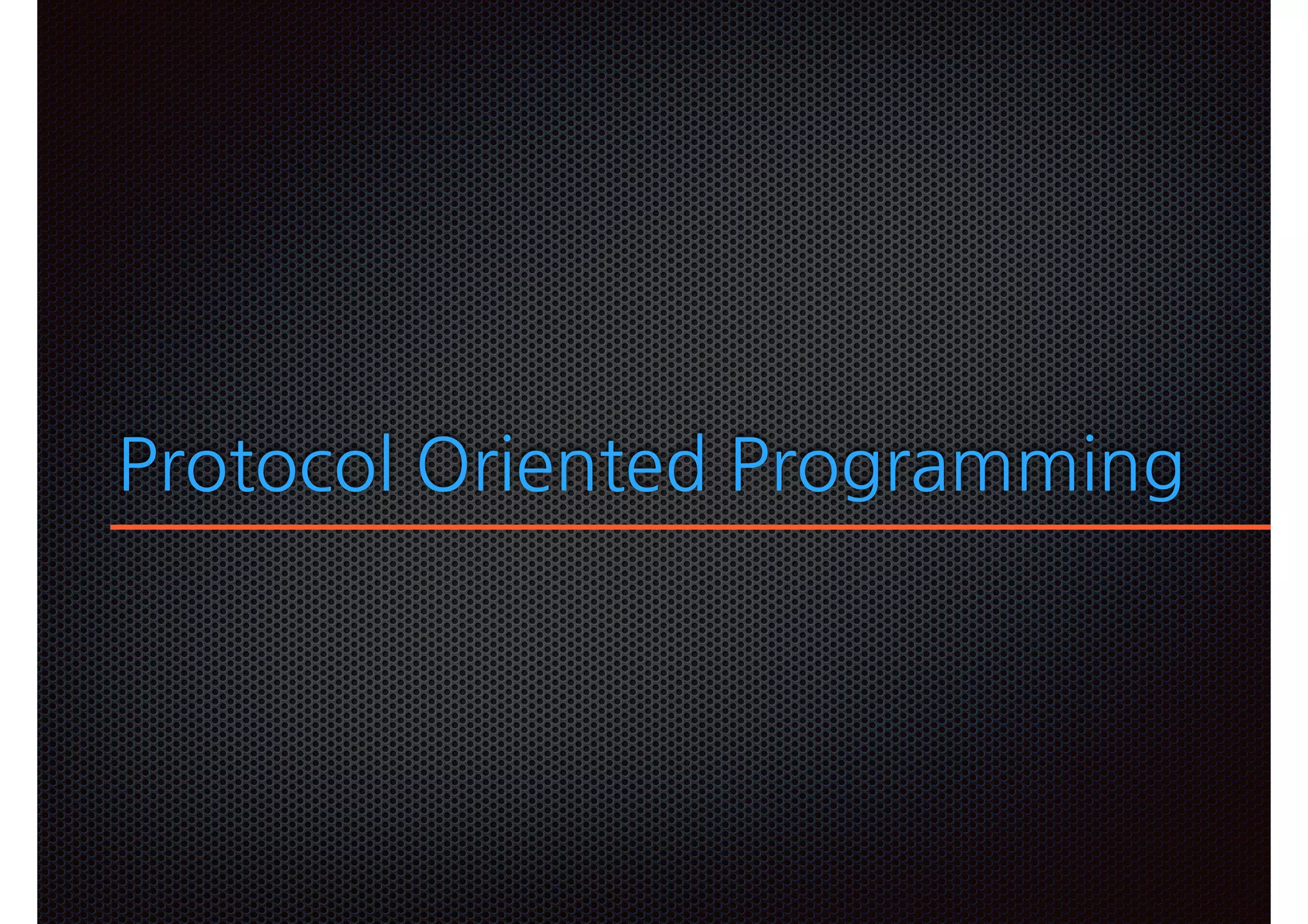 Protocol Oriented Programming